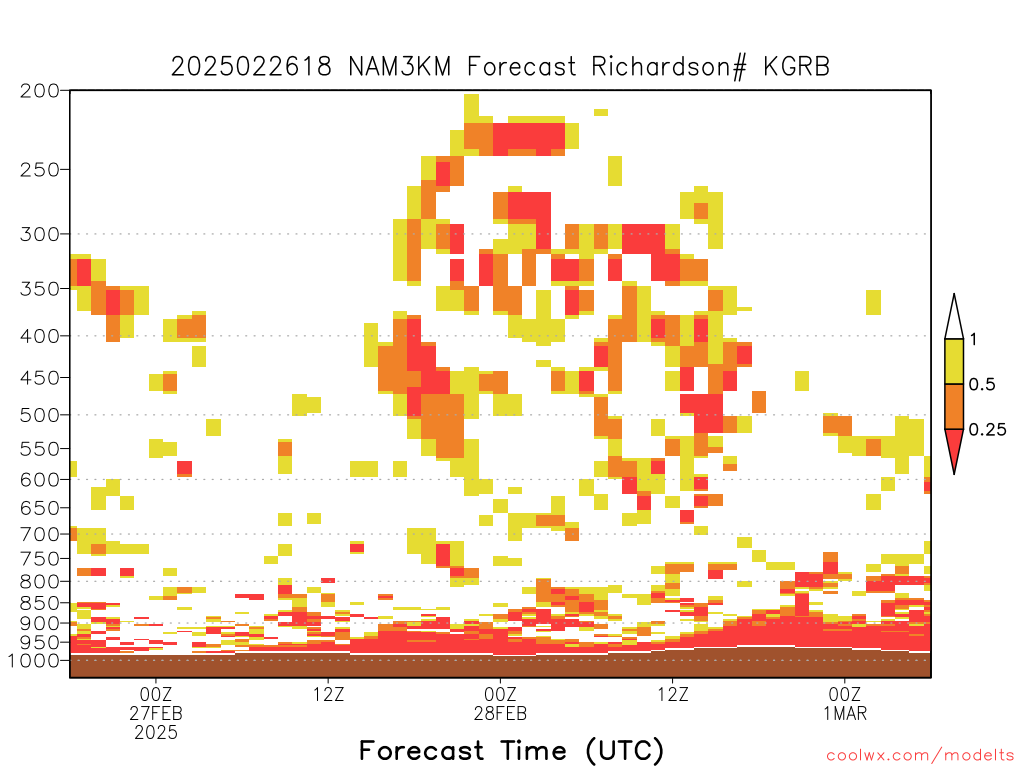 2025022618 NAM3KM Forecast Richardson# KGRB

200
250
300
350
400
450
500
550
600
650
700
750
800
850
900
950
1000

1
0.5
0.25

00Z
27FEB
2025

12Z

00Z
28FEB

12Z

00Z
1MAR

Forecast Time (UTC)

coolwx.com/modelts